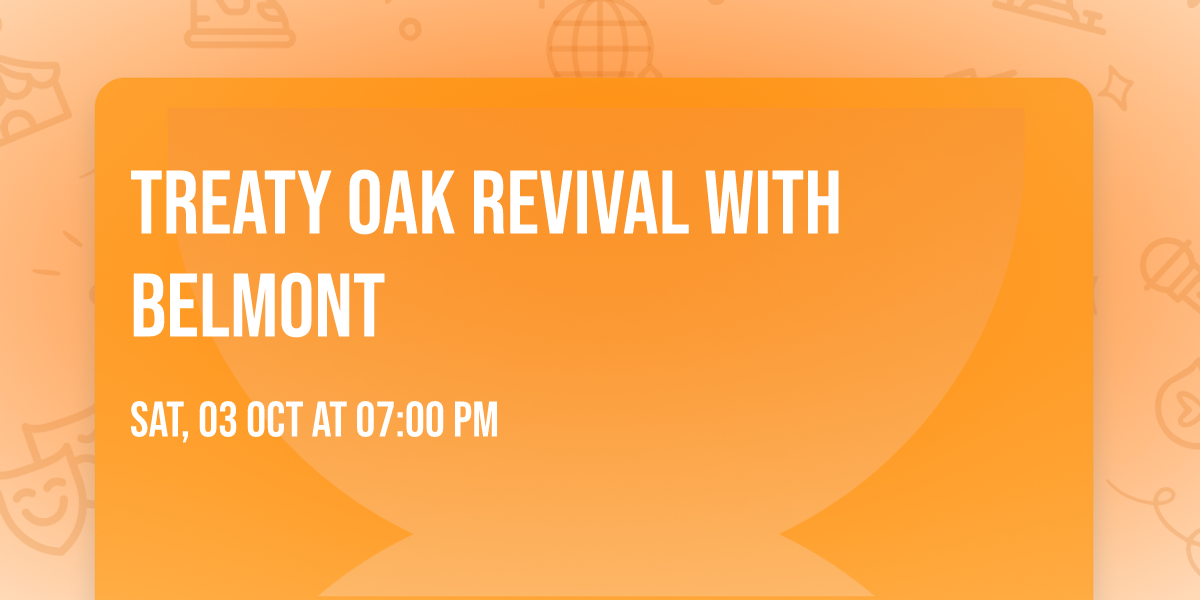 TREATY OAK REVIVAL WITH BELMONT

SAT, 03 OCT AT 07:00 PM